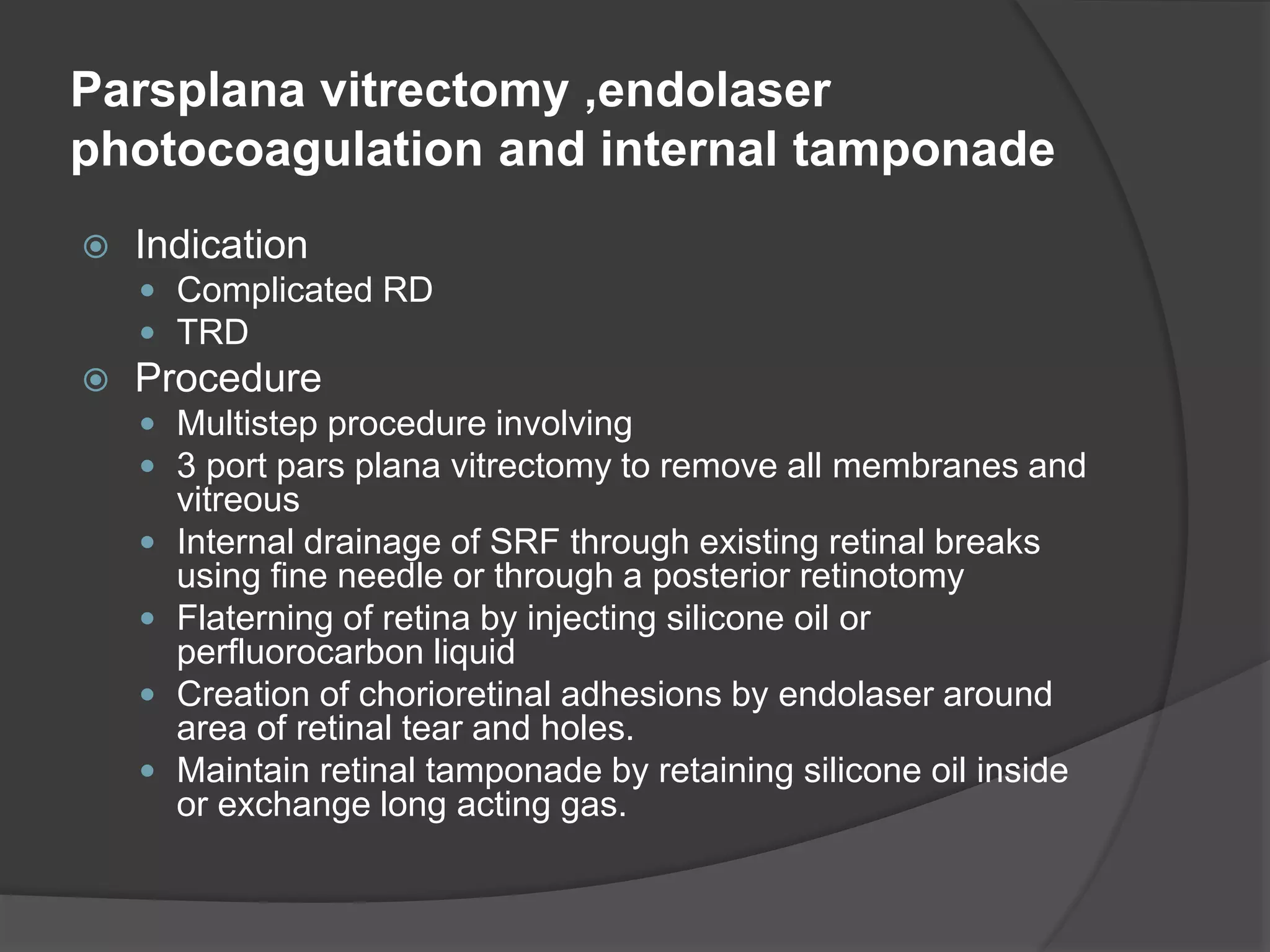 Parsplana vitrectomy ,endolaser photocoagulation and internal tamponade

Indication

Complicated RD

TRD

Procedure

Multistep procedure involving

3 port pars plana vitrectomy to remove all membranes and vitreous

Internal drainage of SRF through existing retinal breaks using fine needle or through a posterior retinotomy

Flaterning of retina by injecting silicone oil or perfluorocarbon liquid

Creation of chorioretinal adhesions by endolaser around area of retinal tear and holes.

Maintain retinal tamponade by retaining silicone oil inside or exchange long acting gas.